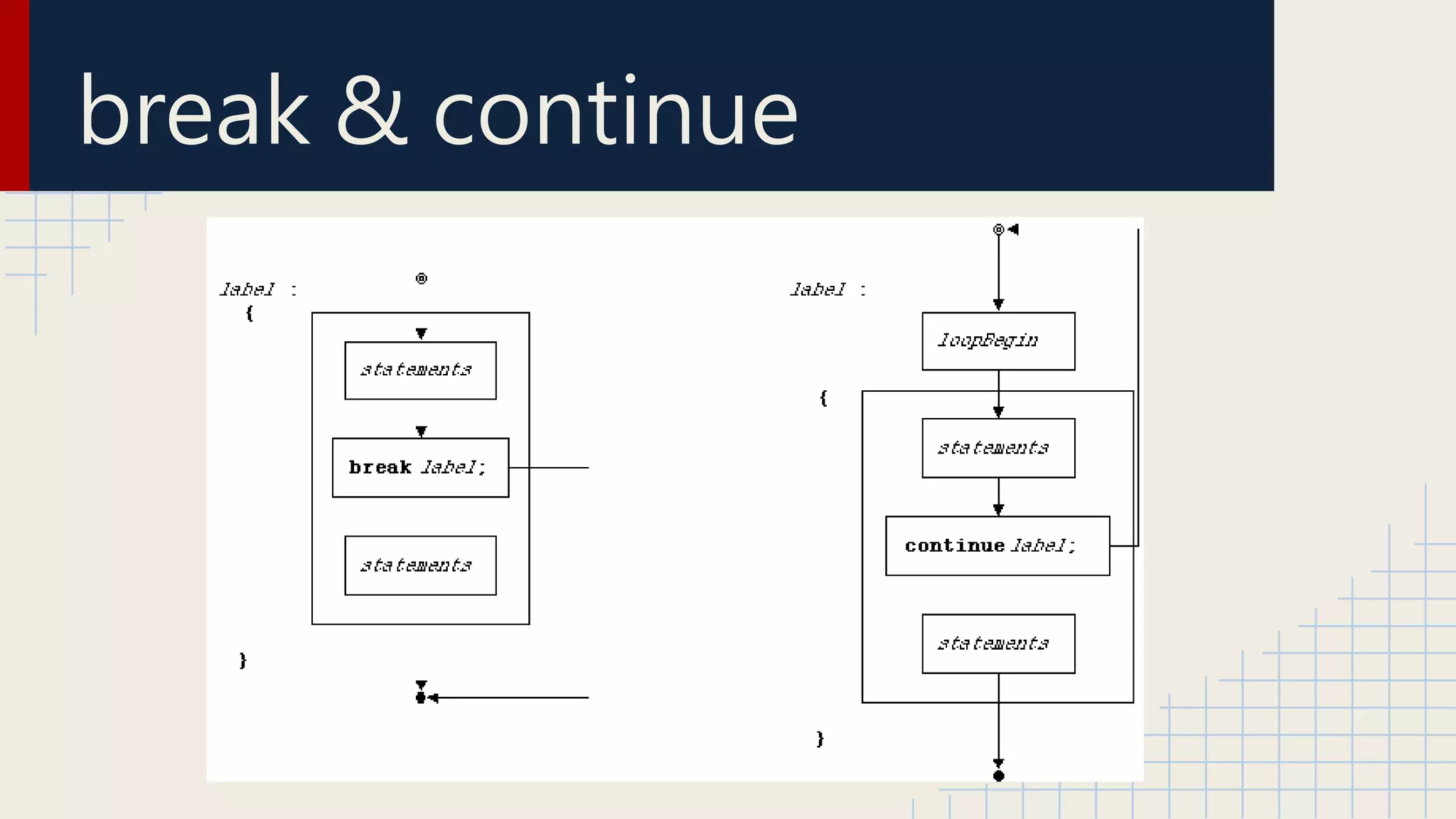 break & continue

label :
{

statements

break label;

statements

}

label :

loopBegin

{

statements

continue label;

statements

}